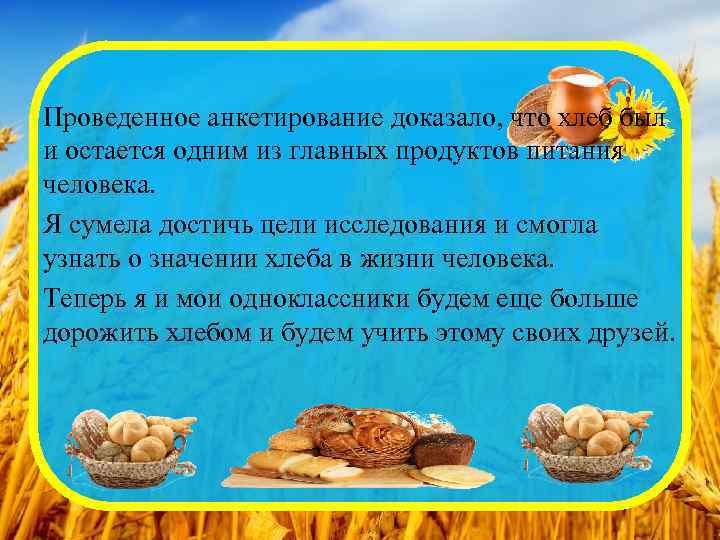 Проведенное анкетирование доказало, что хлеб был и остается одним из главных продуктов питания человека.

Я сумела достичь цели исследования и смогла узнать о значении хлеба в жизни человека.

Теперь я и мои одноклассники будем еще больше дорожить хлебом и будем учить этому своих друзей.